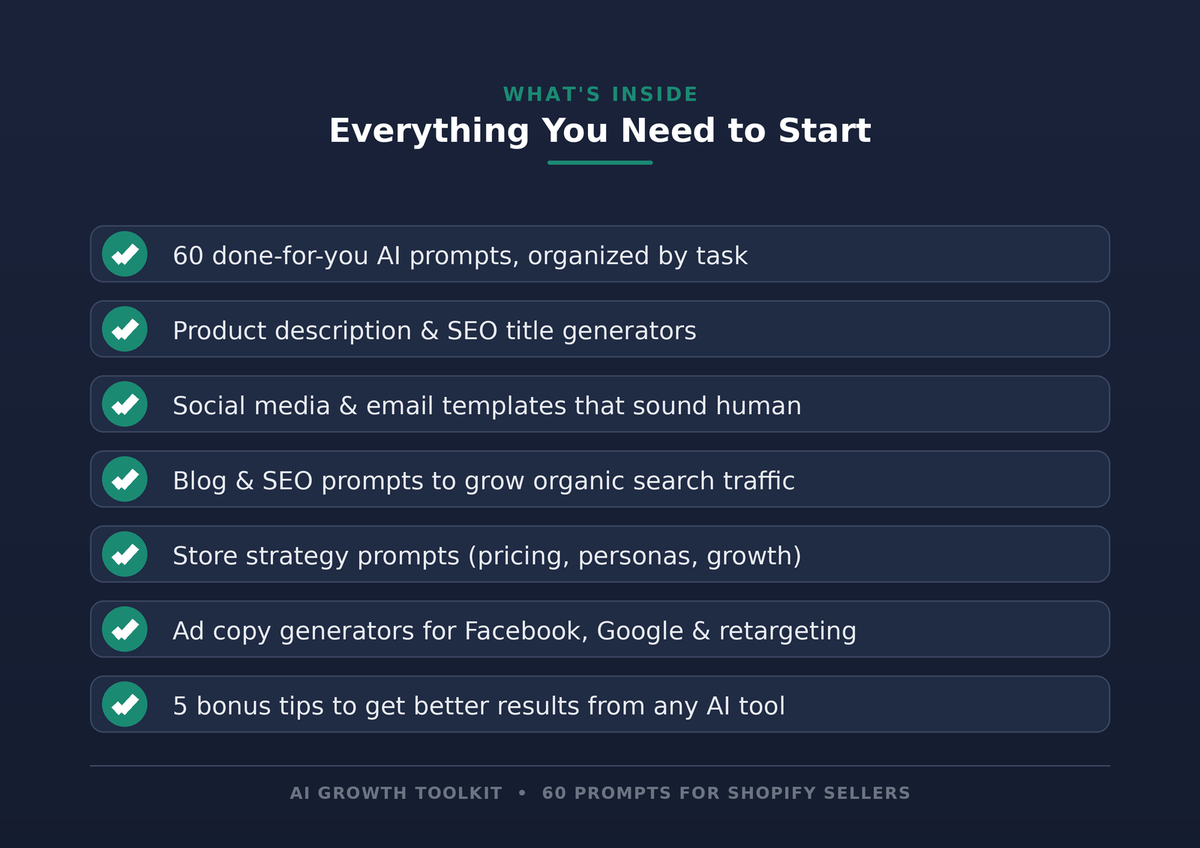 WHAT'S INSIDE

Everything You Need to Start

60 done-for-you AI prompts, organized by task

Product description & SEO title generators

Social media & email templates that sound human

Blog & SEO prompts to grow organic search traffic

Store strategy prompts (pricing, personas, growth)

Ad copy generators for Facebook, Google & retargeting

5 bonus tips to get better results from any AI tool

AI GROWTH TOOLKIT • 60 PROMPTS FOR SHOPIFY SELLERS